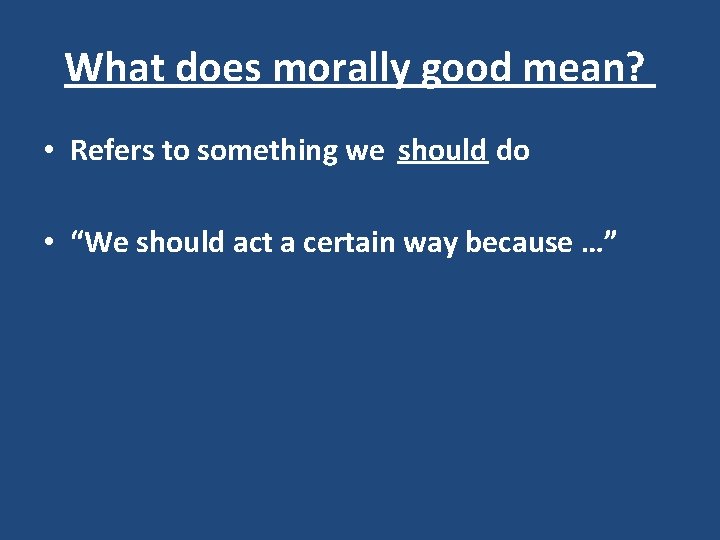 What does morally good mean?

• Refers to something we should do

• “We should act a certain way because …”